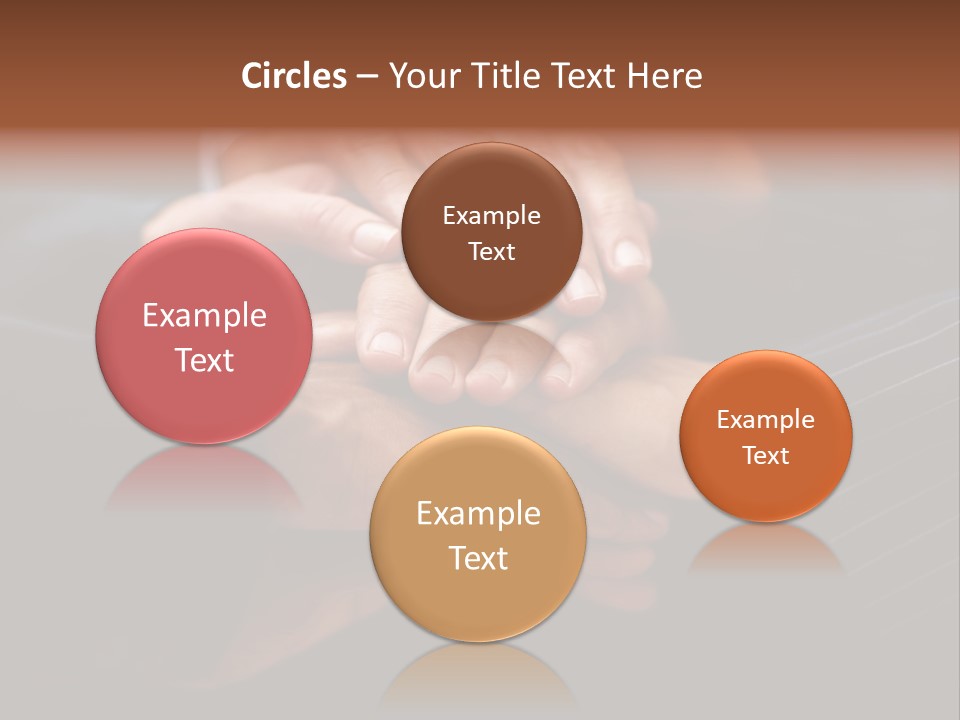 Circles – Your Title Text Here

Example Text

Example Text

Example Text

Example Text